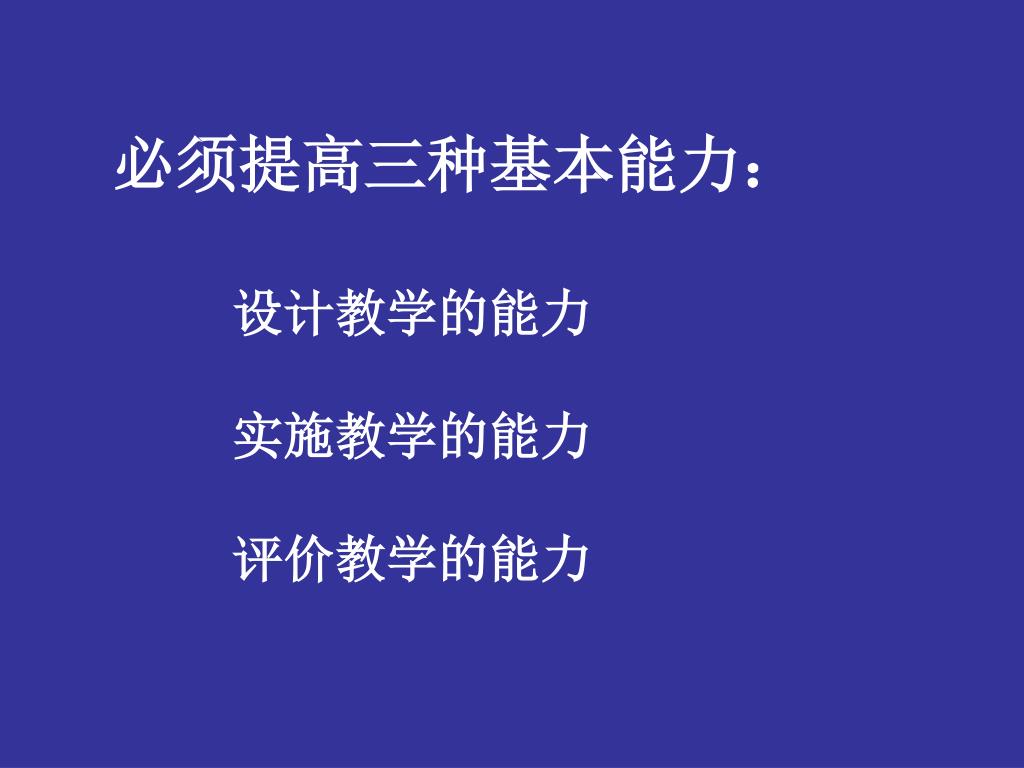 必须提高三种基本能力：

设计教学的能力

实施教学的能力

评价教学的能力